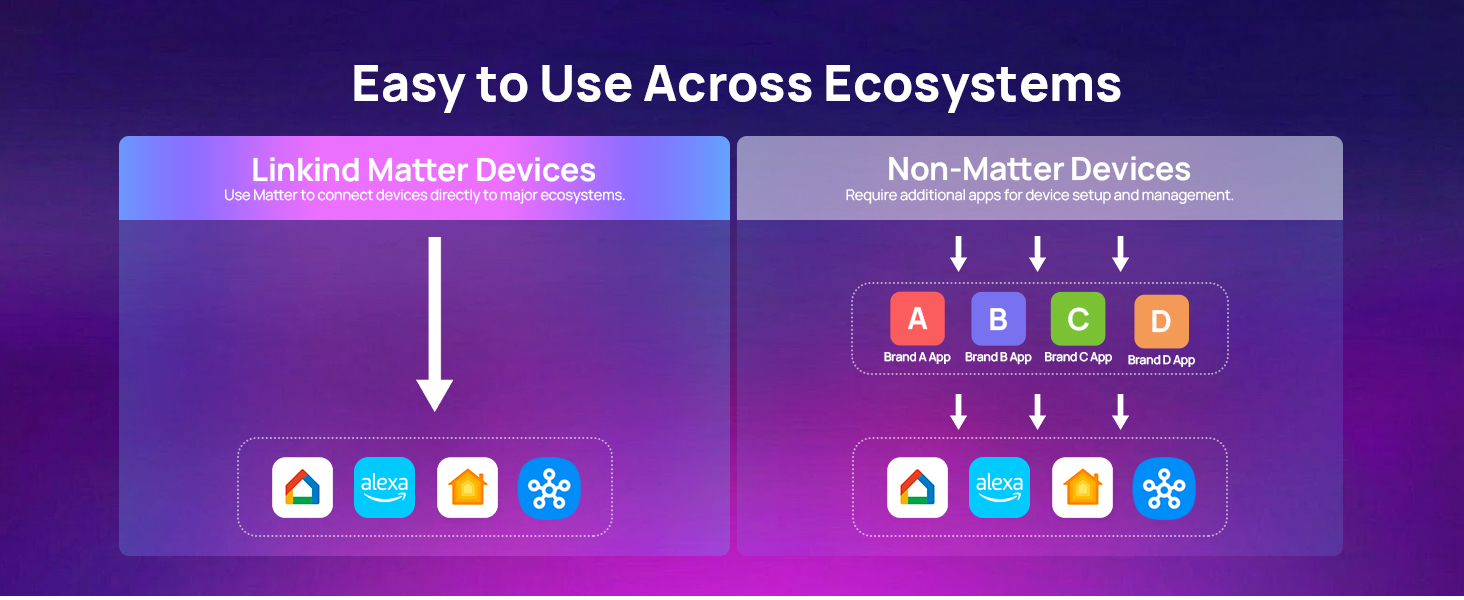 Easy to Use Across Ecosystems

Linkind Matter Devices
Use Matter to connect devices directly to major ecosystems.

alexa

Non-Matter Devices
Require additional apps for device setup and management.

A
Brand A App
B
Brand B App
C
Brand C App
D
Brand D App

alexa